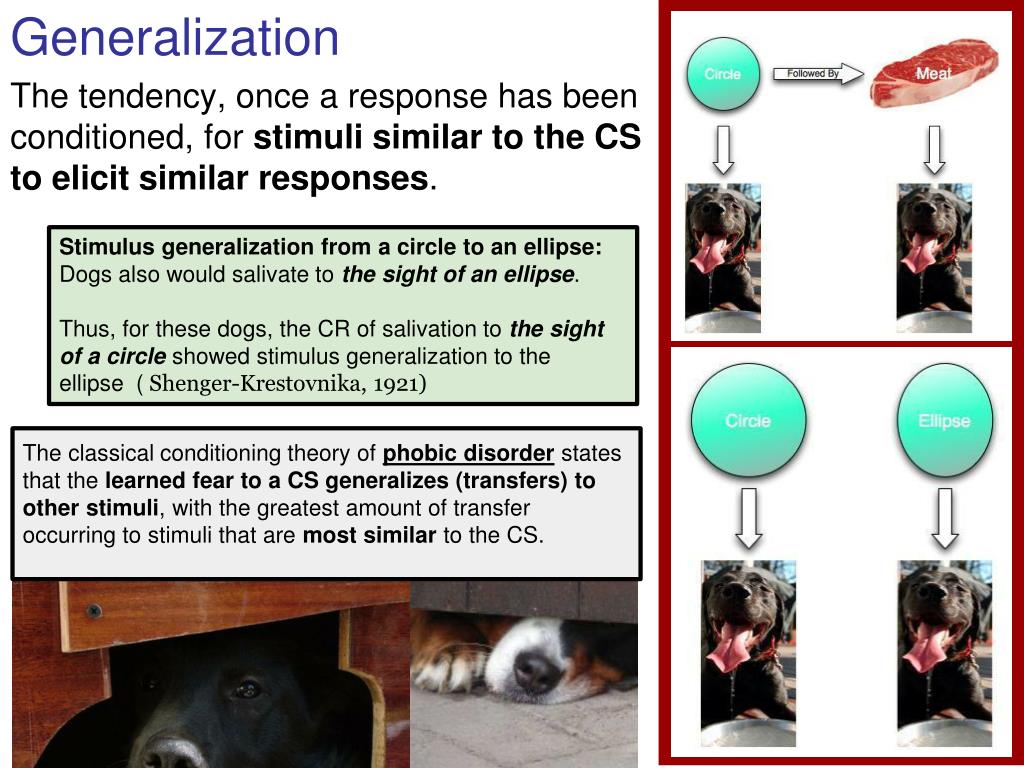 Generalization

The tendency, once a response has been conditioned, for stimuli similar to the CS to elicit similar responses.

Stimulus generalization from a circle to an ellipse: Dogs also would salivate to the sight of an ellipse.

Thus, for these dogs, the CR of salivation to the sight of a circle showed stimulus generalization to the ellipse ( Shenger-Krestovnika, 1921)

The classical conditioning theory of phobic disorder states that the learned fear to a CS generalizes (transfers) to other stimuli, with the greatest amount of transfer occurring to stimuli that are most similar to the CS.

Circle

Followed By

Meat

Circle

Ellipse